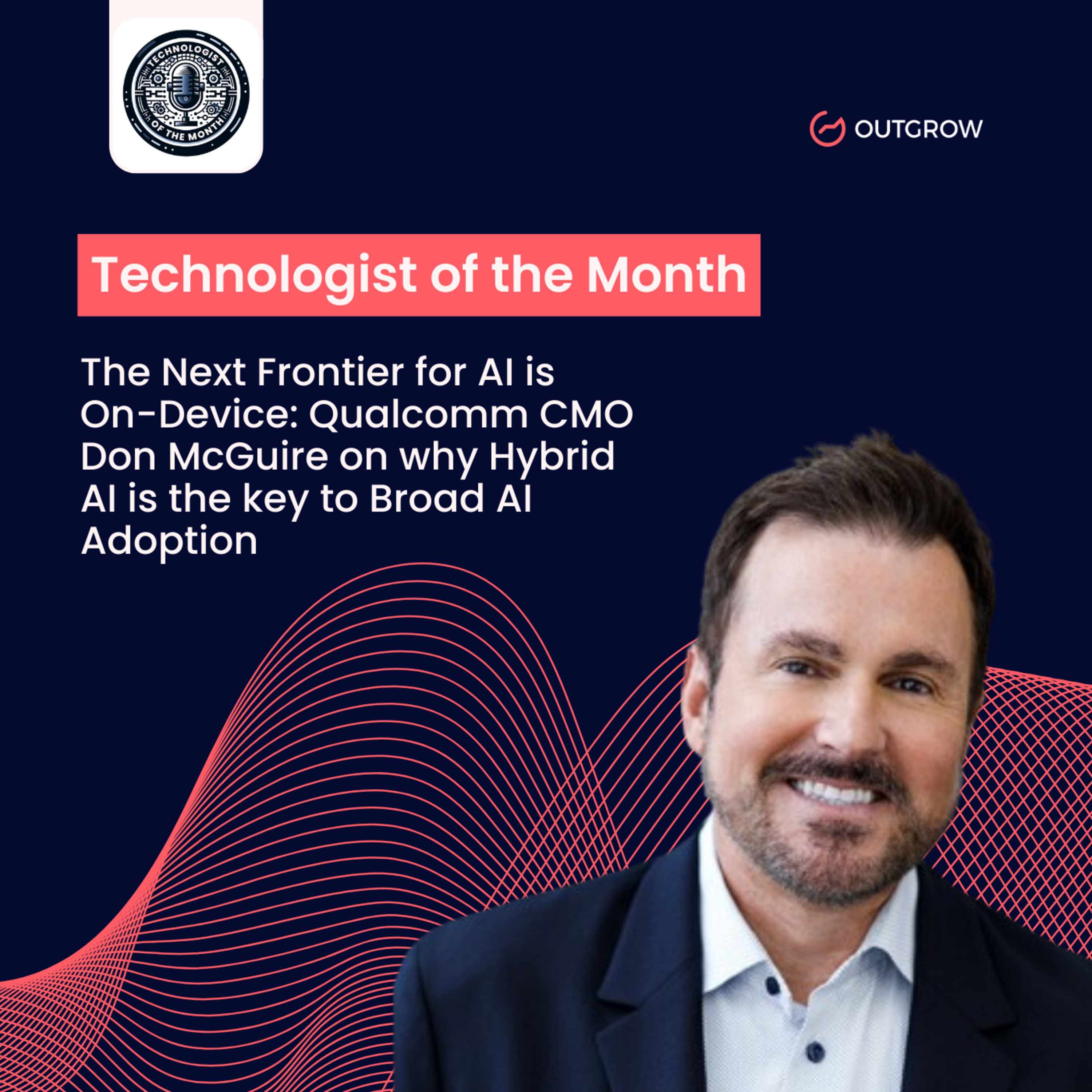 TECHNOLOGIST OF THE MONTH

OUTGROW

Technologist of the Month

The Next Frontier for AI is On-Device: Qualcomm CMO Don McGuire on why Hybrid AI is the key to Broad AI Adoption